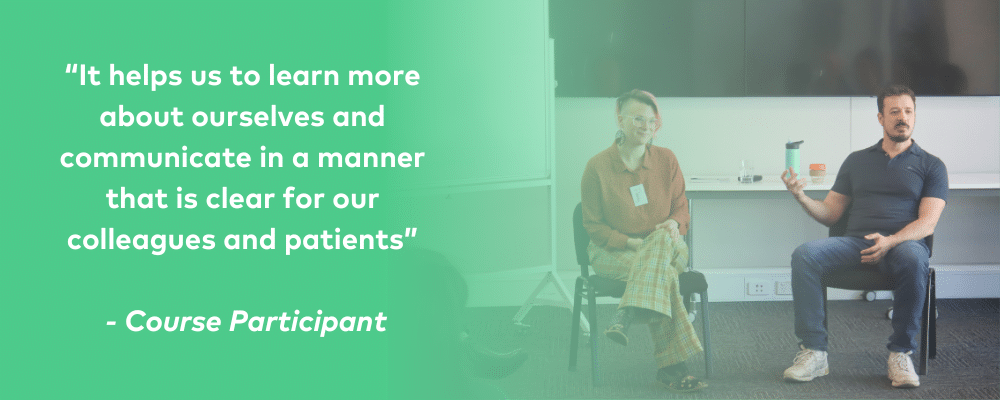 “It helps us to learn more about ourselves and communicate in a manner that is clear for our colleagues and patients”

- Course Participant